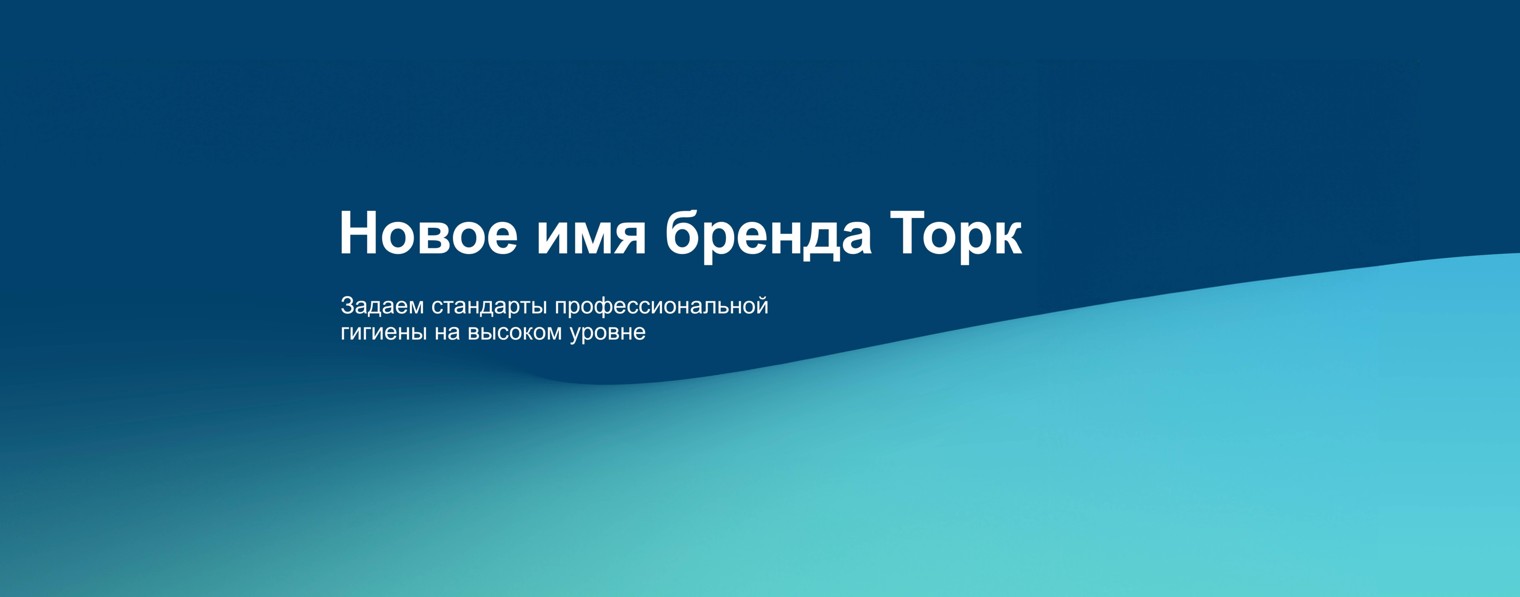 Новое имя бренда Торк

Задаем стандарты профессиональной гигиены на высоком уровне